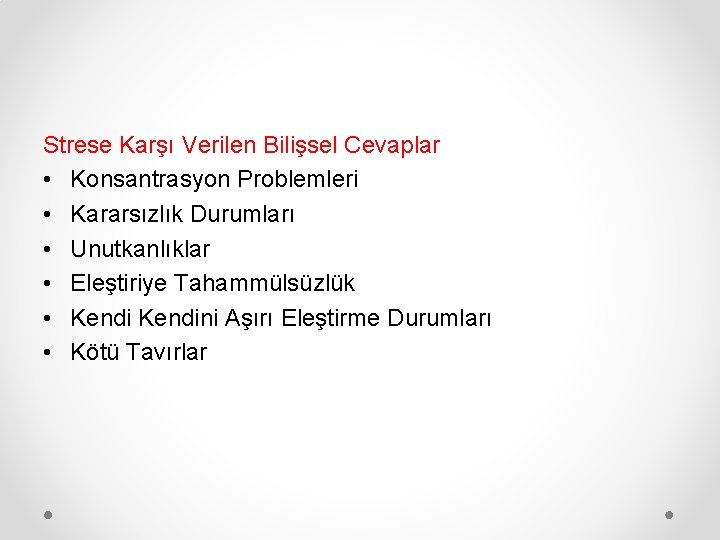 Strese Karşı Verilen Bilişsel Cevaplar

• Konsantrasyon Problemleri
• Kararsızlık Durumları
• Unutkanlıklar
• Eleştiriye Tahammülsüzlük
• Kendi Kendini Aşırı Eleştirme Durumları
• Kötü Tavırlar